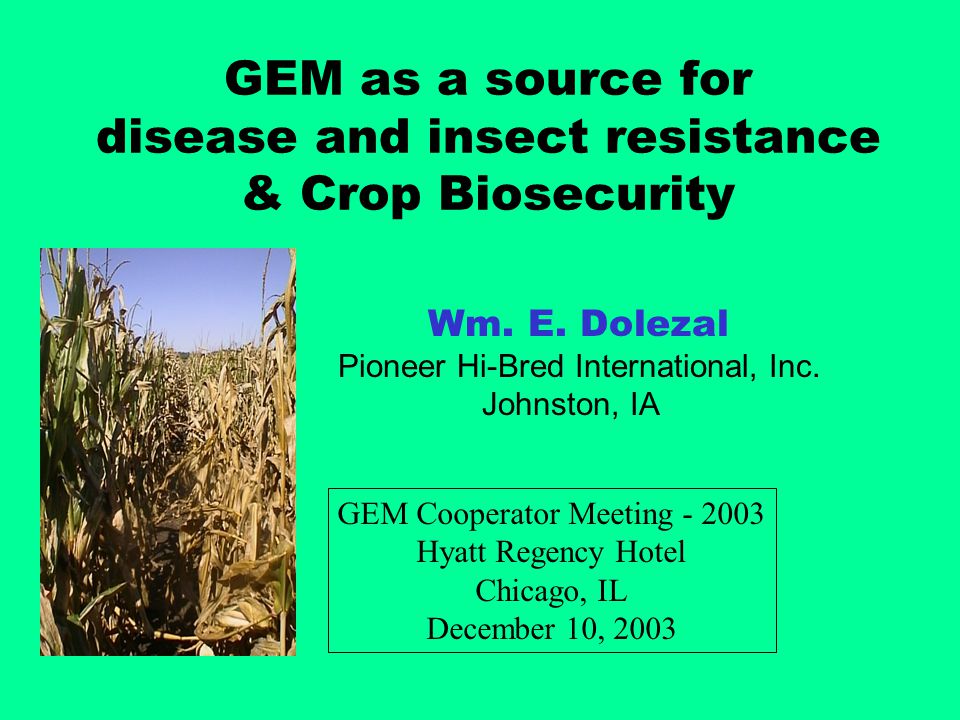 GEM as a source for disease and insect resistance & Crop Biosecurity

Wm. E. Dolezal
Pioneer Hi-Bred International, Inc.
Johnston, IA

GEM Cooperator Meeting - 2003
Hyatt Regency Hotel
Chicago, IL
December 10, 2003